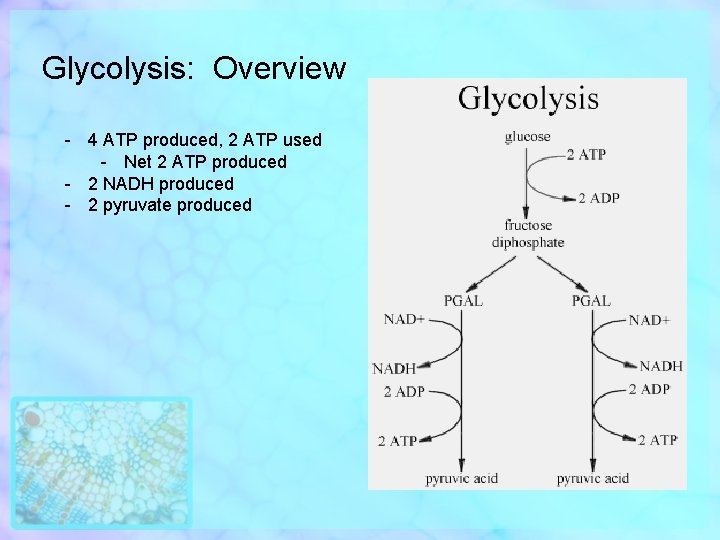 Glycolysis: Overview

- 4 ATP produced, 2 ATP used
  - Net 2 ATP produced
- 2 NADH produced
- 2 pyruvate produced

Glycolysis

glucose
2 ATP
2 ADP
fructose diphosphate
PGAL
PGAL
NAD+
NADH
2 ADP
2 ATP
pyruvic acid
NAD+
NADH
2 ADP
2 ATP
pyruvic acid